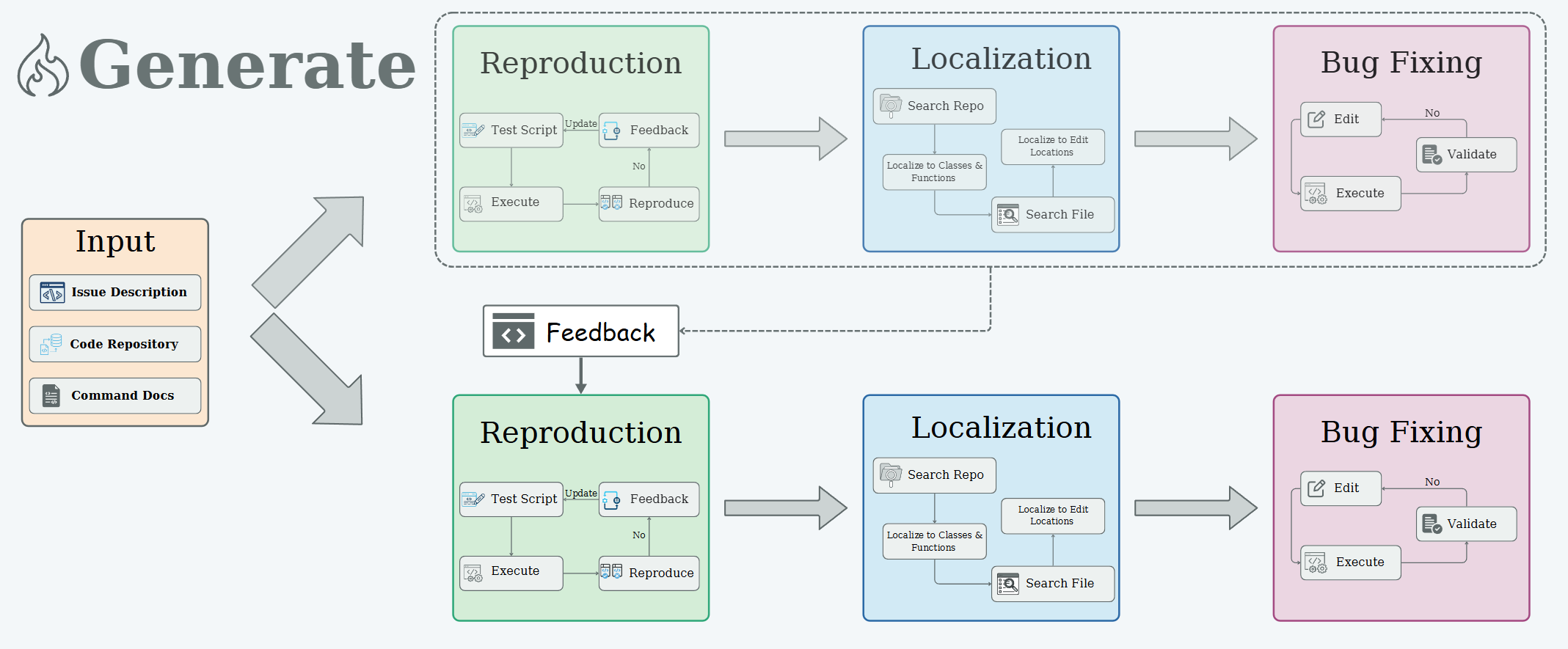 Generate

Input

Issue Description

Code Repository

Command Docs

Reproduction

Test Script

Update

Feedback

No

Execute

Reproduce

Localization

Search Repo

Localize to Edit Locations

Localize to Classes & Functions

Search File

Bug Fixing

Edit

No

Validate

Execute

Feedback

Reproduction

Test Script

Update

Feedback

No

Execute

Reproduce

Localization

Search Repo

Localize to Edit Locations

Localize to Classes & Functions

Search File

Bug Fixing

Edit

No

Validate

Execute